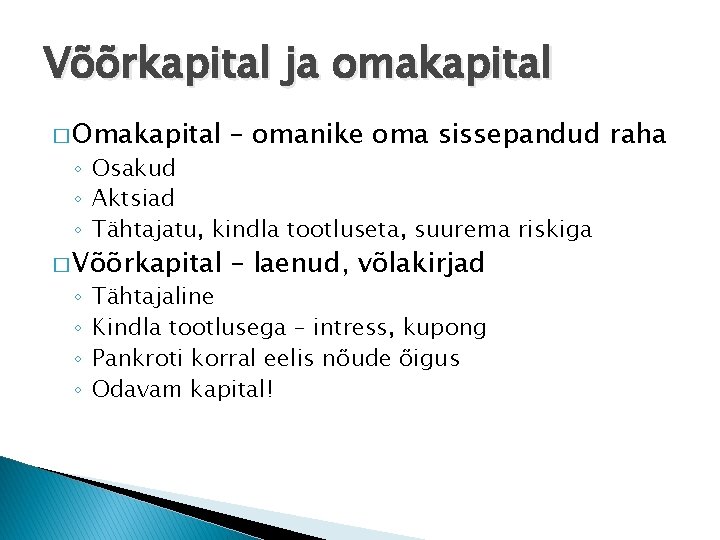 Võõrkapital ja omakapital

□ Omakapital – omanike oma sissepandud raha
◦ Osakud
◦ Aktsiad
◦ Tähtajatu, kindla tootluseta, suurema riskiga

□ Võõrkapital – laenud, võlakirjad
◦ Tähtajaline
◦ Kindla tootlusega – intress, kupong
◦ Pankroti korral eelis nõude õigus
◦ Odavam kapital!